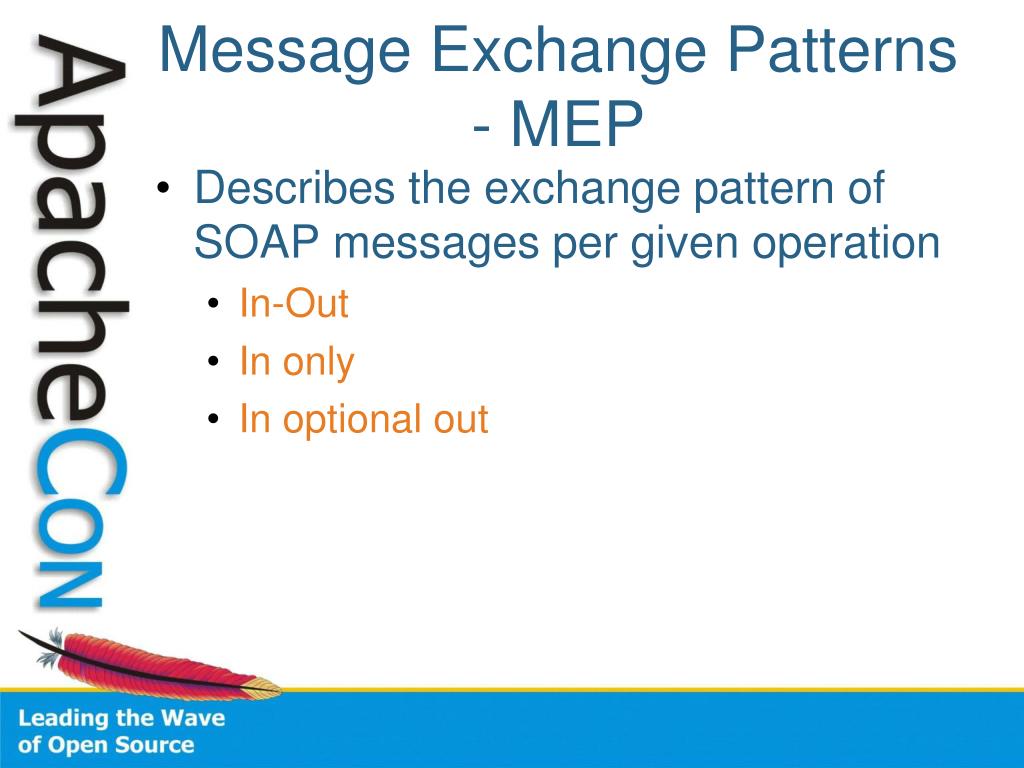 ApacheCon

Message Exchange Patterns - MEP

• Describes the exchange pattern of SOAP messages per given operation
  • In-Out
  • In only
  • In optional out

Leading the Wave of Open Source